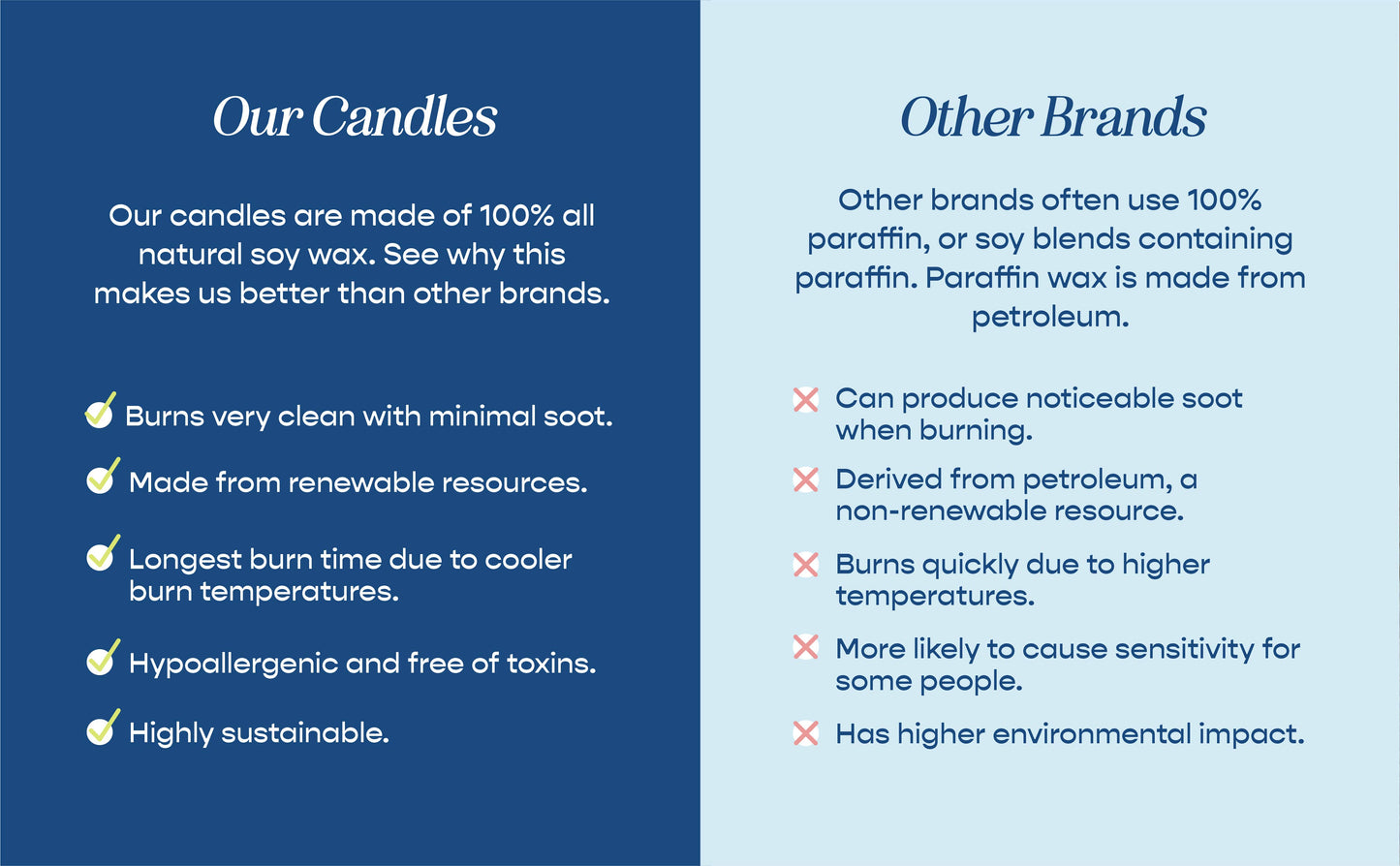 Our Candles

Our candles are made of 100% all natural soy wax. See why this makes us better than other brands.

Burns very clean with minimal soot.

Made from renewable resources.

Longest burn time due to cooler burn temperatures.

Hypoallergenic and free of toxins.

Highly sustainable.

Other Brands

Other brands often use 100% paraffin, or soy blends containing paraffin. Paraffin wax is made from petroleum.

Can produce noticeable soot when burning.

Derived from petroleum, a non-renewable resource.

Burns quickly due to higher temperatures.

More likely to cause sensitivity for some people.

Has higher environmental impact.